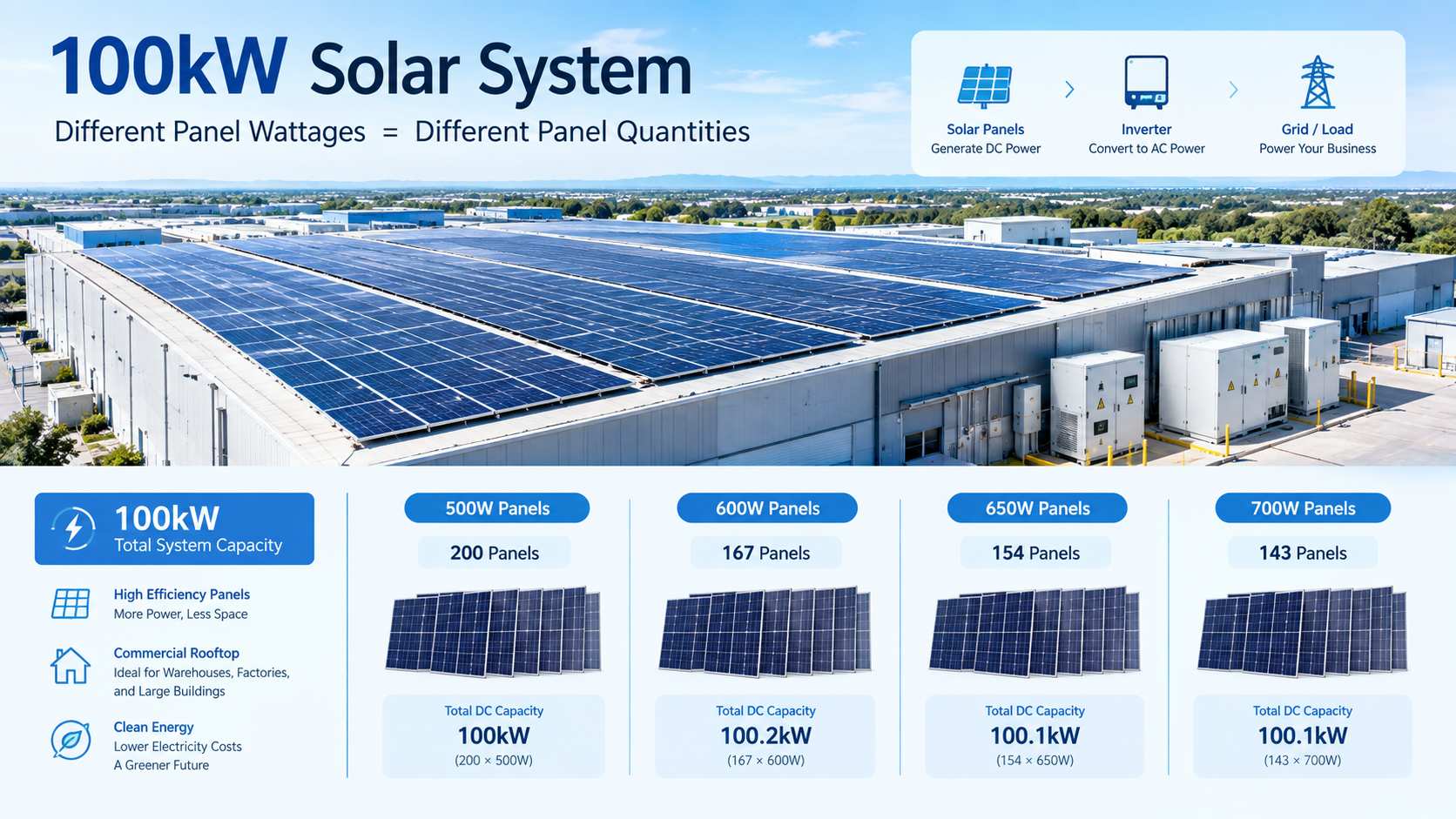 100kW Solar System

Different Panel Wattages = Different Panel Quantities

Solar Panels
Generate DC Power

Inverter
Convert to AC Power

Grid / Load
Power Your Business

100kW
Total System Capacity

High Efficiency Panels
More Power, Less Space

Commercial Rooftop
Ideal for Warehouses, Factories, and Large Buildings

Clean Energy
Lower Electricity Costs
A Greener Future

500W Panels
200 Panels
Total DC Capacity
100kW
(200 × 500W)

600W Panels
167 Panels
Total DC Capacity
100.2kW
(167 × 600W)

650W Panels
154 Panels
Total DC Capacity
100.1kW
(154 × 650W)

700W Panels
143 Panels
Total DC Capacity
100.1kW
(143 × 700W)